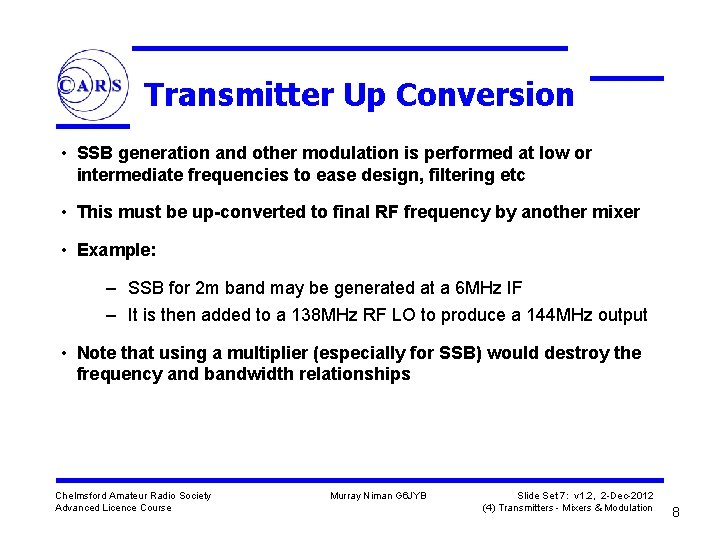 CARS

Transmitter Up Conversion

• SSB generation and other modulation is performed at low or intermediate frequencies to ease design, filtering etc

• This must be up-converted to final RF frequency by another mixer

• Example:

– SSB for 2m band may be generated at a 6MHz IF

– It is then added to a 138MHz RF LO to produce a 144MHz output

• Note that using a multiplier (especially for SSB) would destroy the frequency and bandwidth relationships

Chelmsford Amateur Radio Society
Advanced Licence Course

Murray Niman G6JYB

Slide Set 7: v1.2, 2-Dec-2012
(4) Transmitters - Mixers & Modulation

8